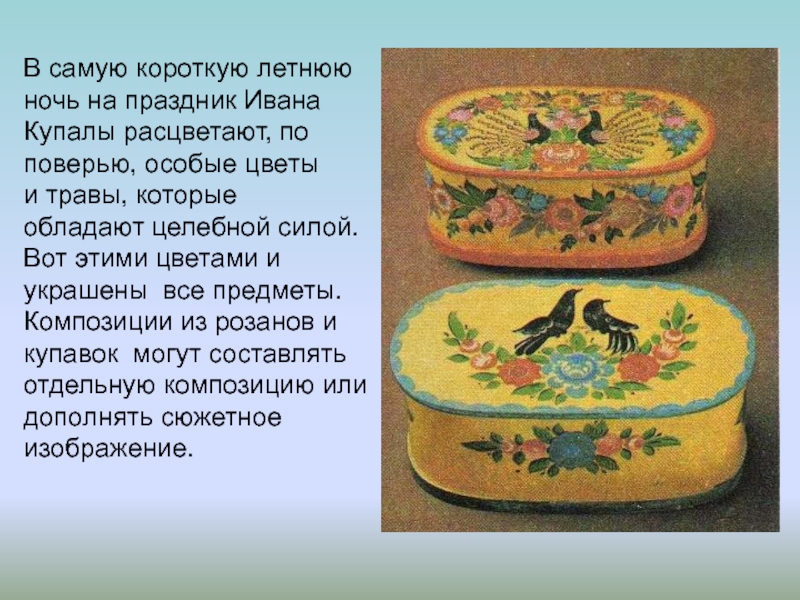 В самую короткую летнюю ночь на праздник Ивана Купалы расцветают, по поверью, особые цветы и травы, которые обладают целебной силой. Вот этими цветами и украшены  все предметы. Композиции из розанов и купавок  могут составлять отдельную композицию или дополнять сюжетное изображение.